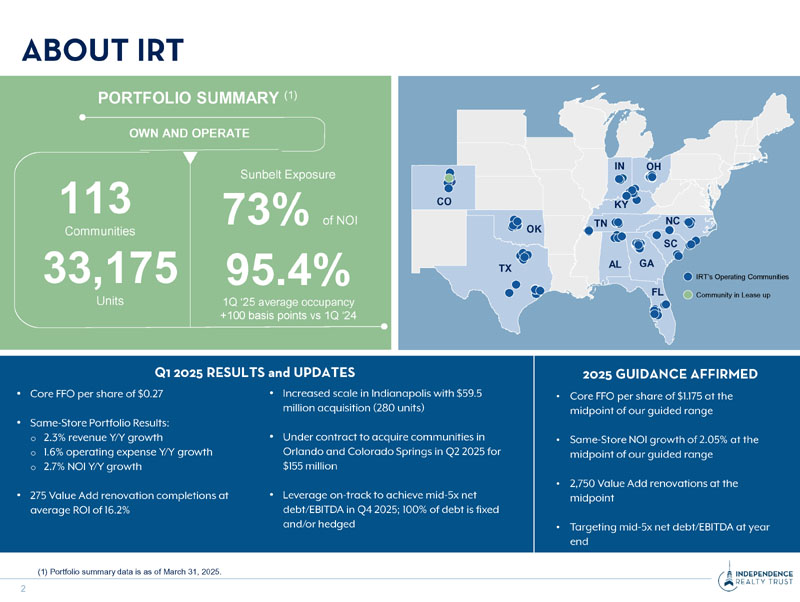 ABOUT IRT

PORTFOLIO SUMMARY (1)

OWN AND OPERATE

113
Communities

33,175
Units

Sunbelt Exposure
73% of NOI

95.4%
1Q '25 average occupancy
+100 basis points vs 1Q '24

CO
OK
TX
IN
OH
KY
TN
NC
SC
AL
GA
FL

IRT's Operating Communities
Community in Lease up

Q1 2025 RESULTS and UPDATES

• Core FFO per share of $0.27

• Same-Store Portfolio Results:
o 2.3% revenue Y/Y growth
o 1.6% operating expense Y/Y growth
o 2.7% NOI Y/Y growth

• 275 Value Add renovation completions at average ROI of 16.2%

• Increased scale in Indianapolis with $59.5 million acquisition (280 units)

• Under contract to acquire communities in Orlando and Colorado Springs in Q2 2025 for $155 million

• Leverage on-track to achieve mid-5x net debt/EBITDA in Q4 2025; 100% of debt is fixed and/or hedged

2025 GUIDANCE AFFIRMED

• Core FFO per share of $1.175 at the midpoint of our guided range

• Same-Store NOI growth of 2.05% at the midpoint of our guided range

• 2,750 Value Add renovations at the midpoint

• Targeting mid-5x net debt/EBITDA at year end

(1) Portfolio summary data is as of March 31, 2025.

2

INDEPENDENCE REALTY TRUST